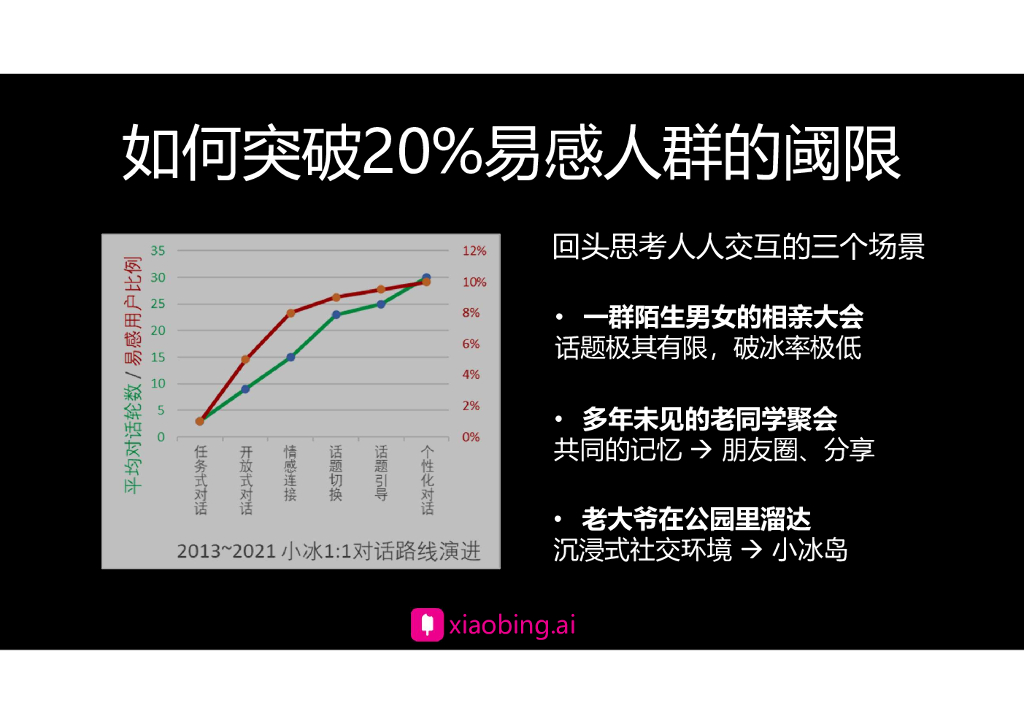 如何突破20%易感人群的阈限

平均对话轮数 / 易感用户比例

35
30
25
20
15
10
5
0

12%
10%
8%
6%
4%
2%
0%

任务式对话
开放式对话
情感连接
话题切换
话题引导
个性化对话

2013~2021 小冰1:1对话路线演进

回头思考人人交互的三个场景

• 一群陌生男女的相亲大会
话题极其有限，破冰率极低

• 多年未见的老同学聚会
共同的记忆 → 朋友圈、分享

• 老大爷在公园里溜达
沉浸式社交环境 → 小冰岛

xiaobing.ai